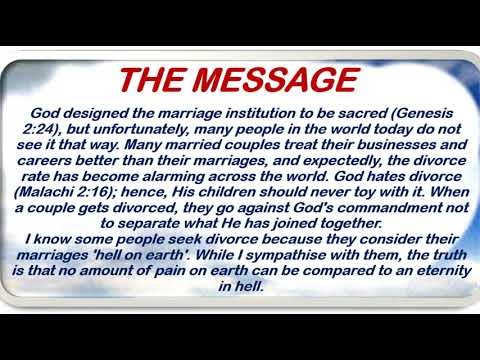 THE MESSAGE

God designed the marriage institution to be sacred (Genesis 2:24), but unfortunately, many people in the world today do not see it that way. Many married couples treat their businesses and careers better than their marriages, and expectedly, the divorce rate has become alarming across the world. God hates divorce (Malachi 2:16); hence, His children should never toy with it. When a couple gets divorced, they go against God's commandment not to separate what He has joined together.

I know some people seek divorce because they consider their marriages 'hell on earth'. While I sympathise with them, the truth is that no amount of pain on earth can be compared to an eternity in hell.